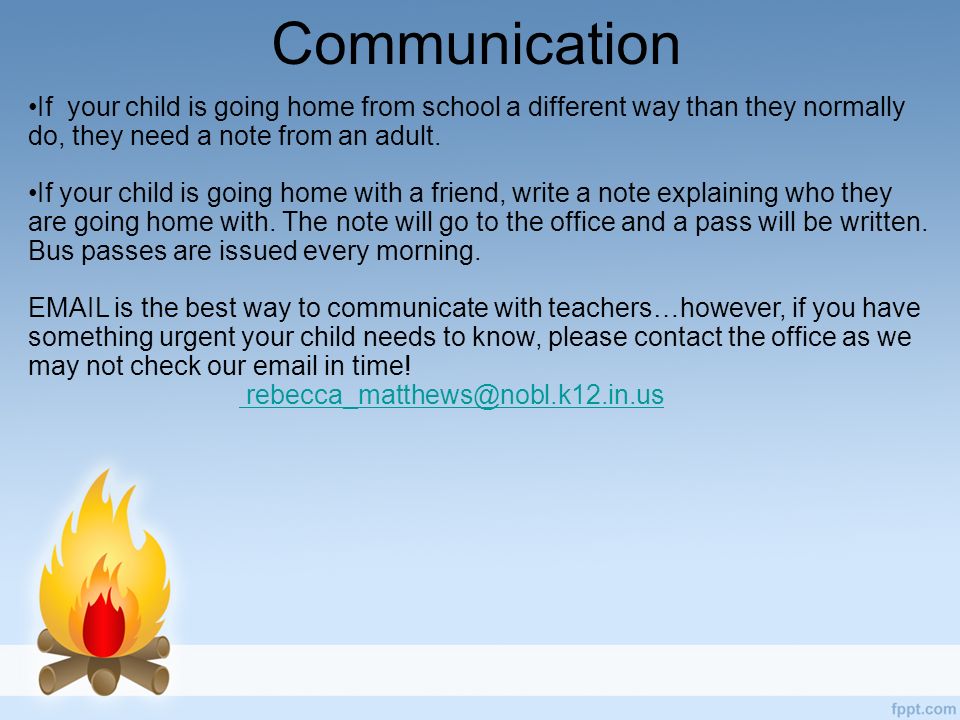 Communication

•If your child is going home from school a different way than they normally do, they need a note from an adult.

•If your child is going home with a friend, write a note explaining who they are going home with. The note will go to the office and a pass will be written. Bus passes are issued every morning.

EMAIL is the best way to communicate with teachers…however, if you have something urgent your child needs to know, please contact the office as we may not check our email in time!
rebecca_matthews@nobl.k12.in.us

fppt.com